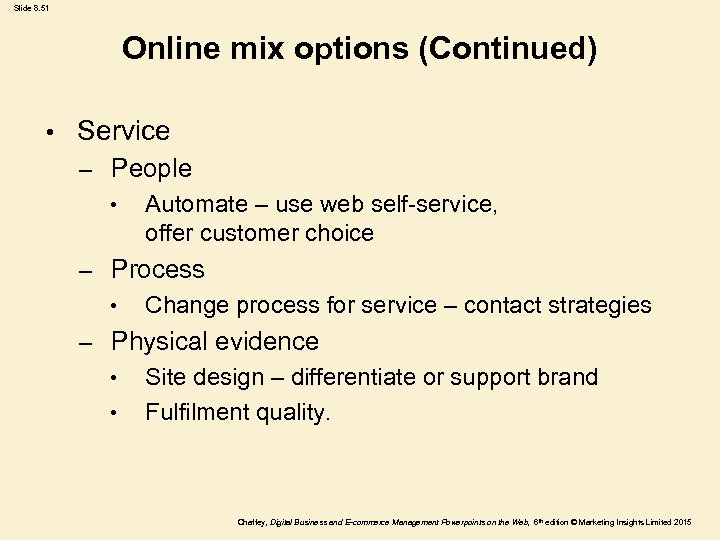 Slide 8.51

Online mix options (Continued)

• Service
– People
• Automate – use web self-service, offer customer choice
– Process
• Change process for service – contact strategies
– Physical evidence
• Site design – differentiate or support brand
• Fulfilment quality.

Chaffey, Digital Business and E-commerce Management Powerpoints on the Web, 6th edition © Marketing Insights Limited 2015